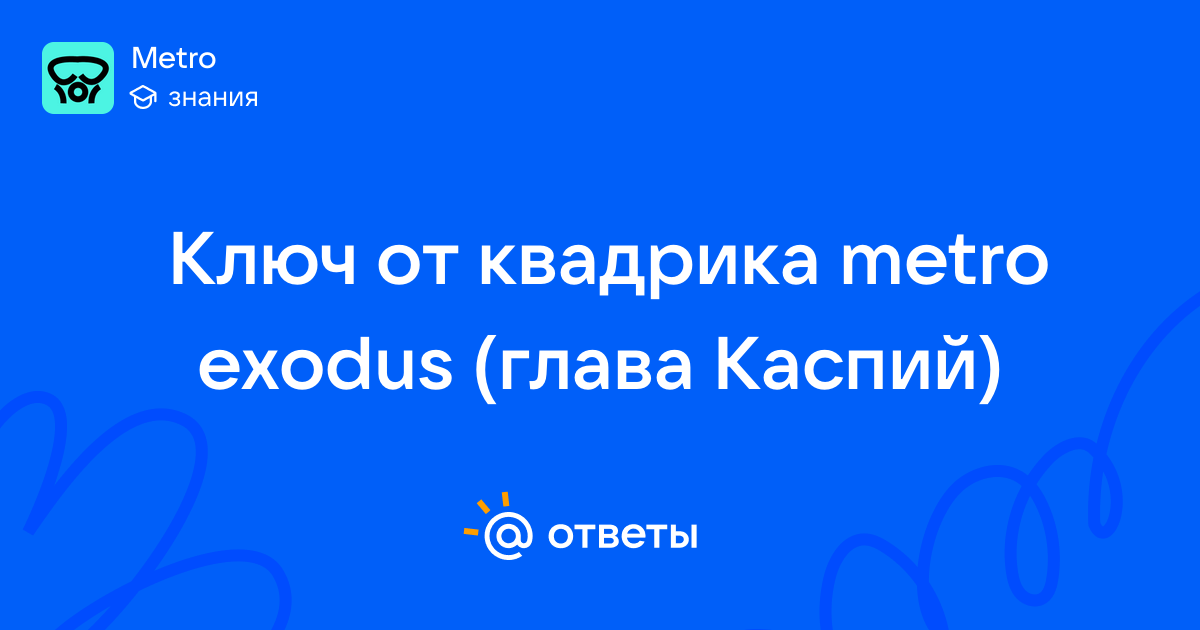 Metro
знания

Ключ от квадрика metro exodus (глава Каспий)

ответы